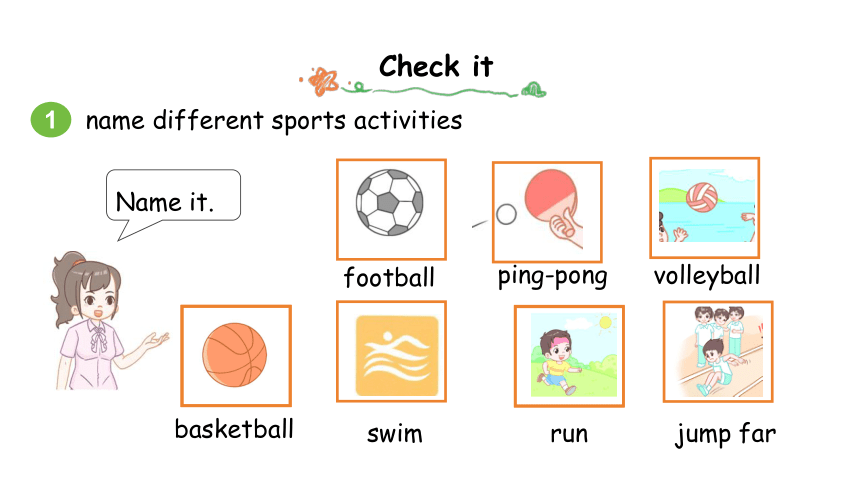 Check it

1 name different sports activities

Name it.

football

ping-pong

volleyball

basketball

swim

run

jump far